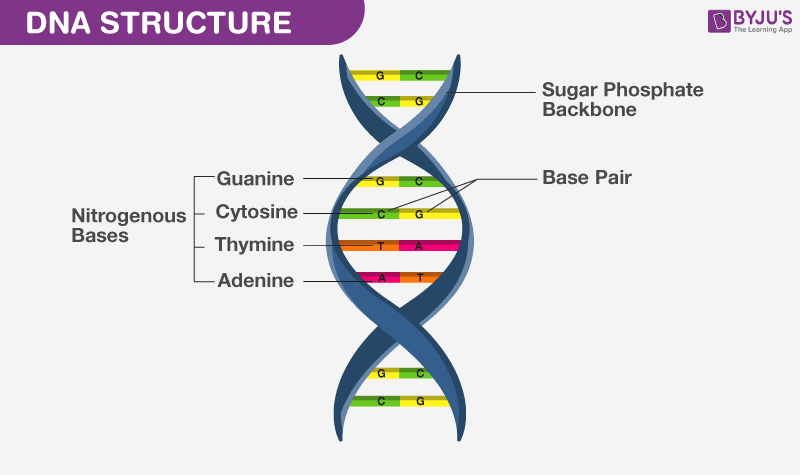 DNA STRUCTURE

BYJU'S
The Learning App

G C
C G

Sugar Phosphate Backbone

Nitrogenous Bases

Guanine
Cytosine
Thymine
Adenine

G C
C G
T A
A T

Base Pair

G C
C G